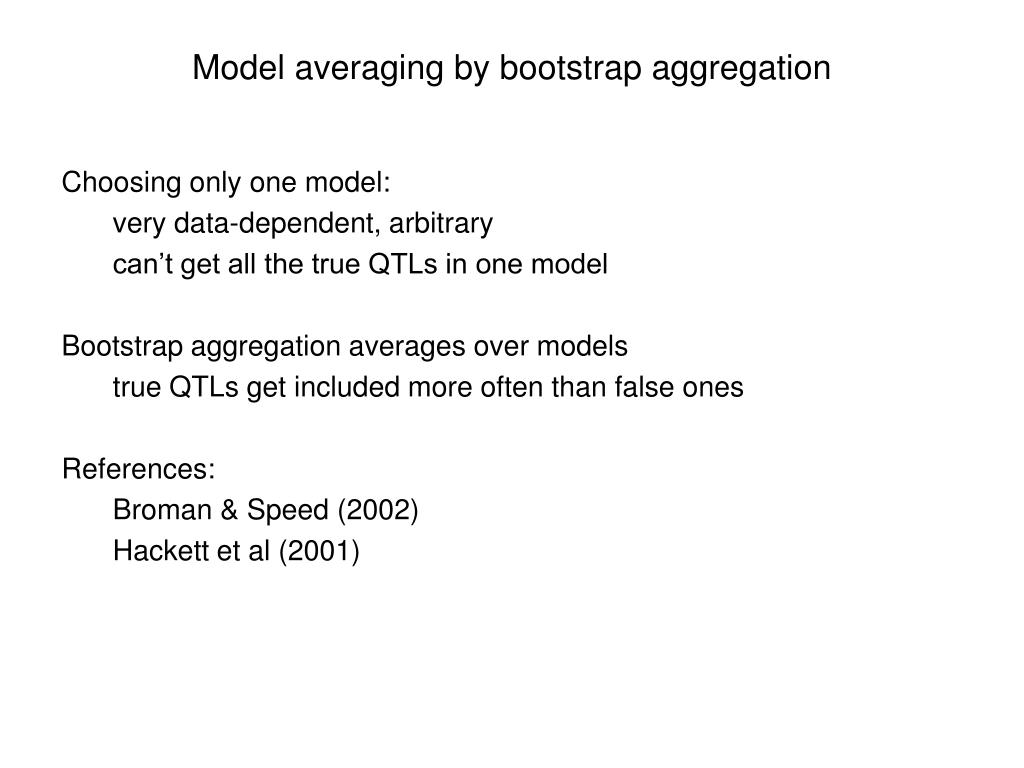 Model averaging by bootstrap aggregation

Choosing only one model:
very data-dependent, arbitrary
can’t get all the true QTLs in one model

Bootstrap aggregation averages over models
true QTLs get included more often than false ones

References:
Broman & Speed (2002)
Hackett et al (2001)